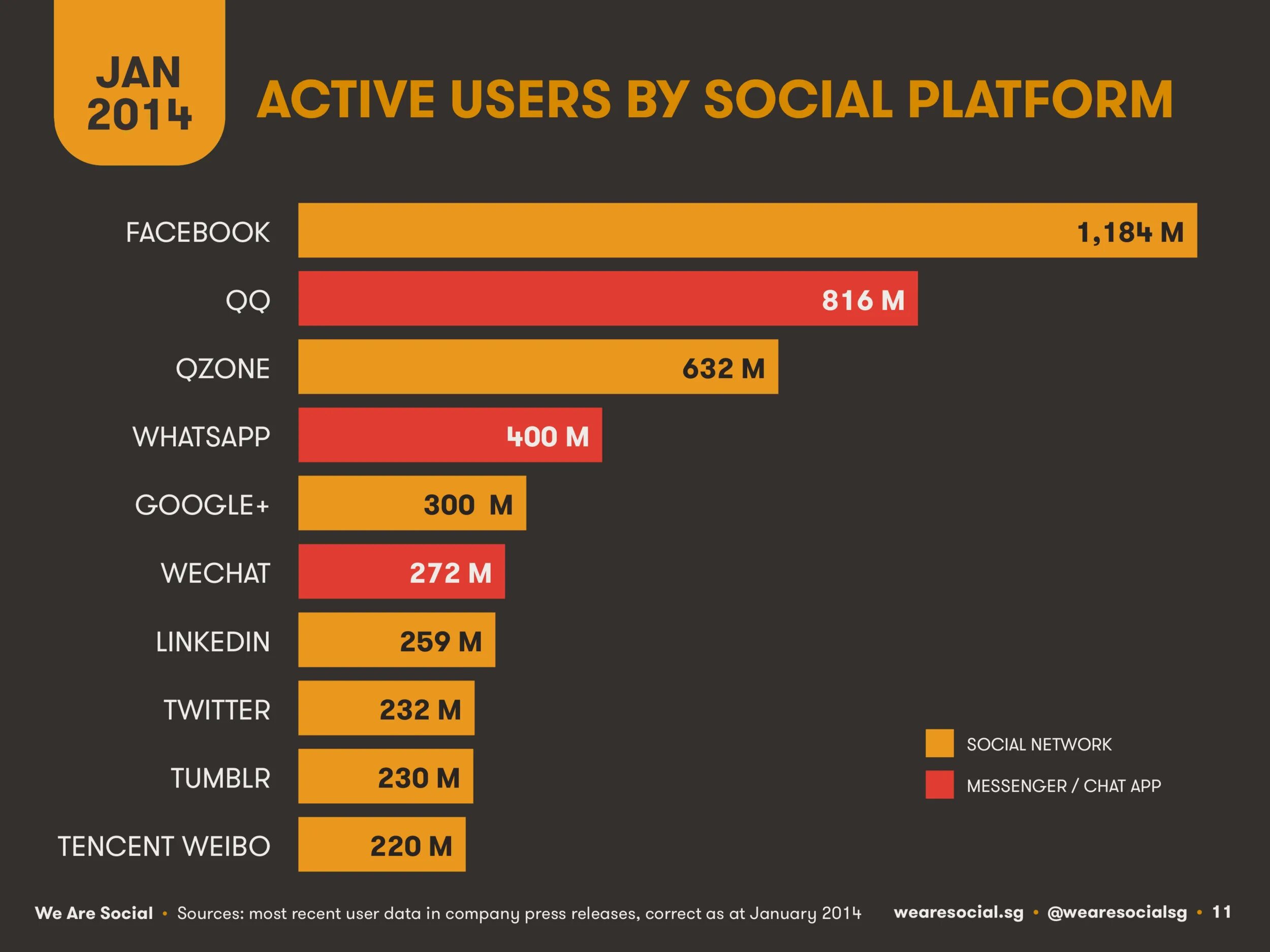 JAN 2014

ACTIVE USERS BY SOCIAL PLATFORM

FACEBOOK 1,184 M
QQ 816 M
QZONE 632 M
WHATSAPP 400 M
GOOGLE+ 300 M
WECHAT 272 M
LINKEDIN 259 M
TWITTER 232 M
TUMBLR 230 M
TENCENT WEIBO 220 M

SOCIAL NETWORK
MESSENGER / CHAT APP

We Are Social • Sources: most recent user data in company press releases, correct as at January 2014 wearesocial.sg • @wearesocialsg • 11